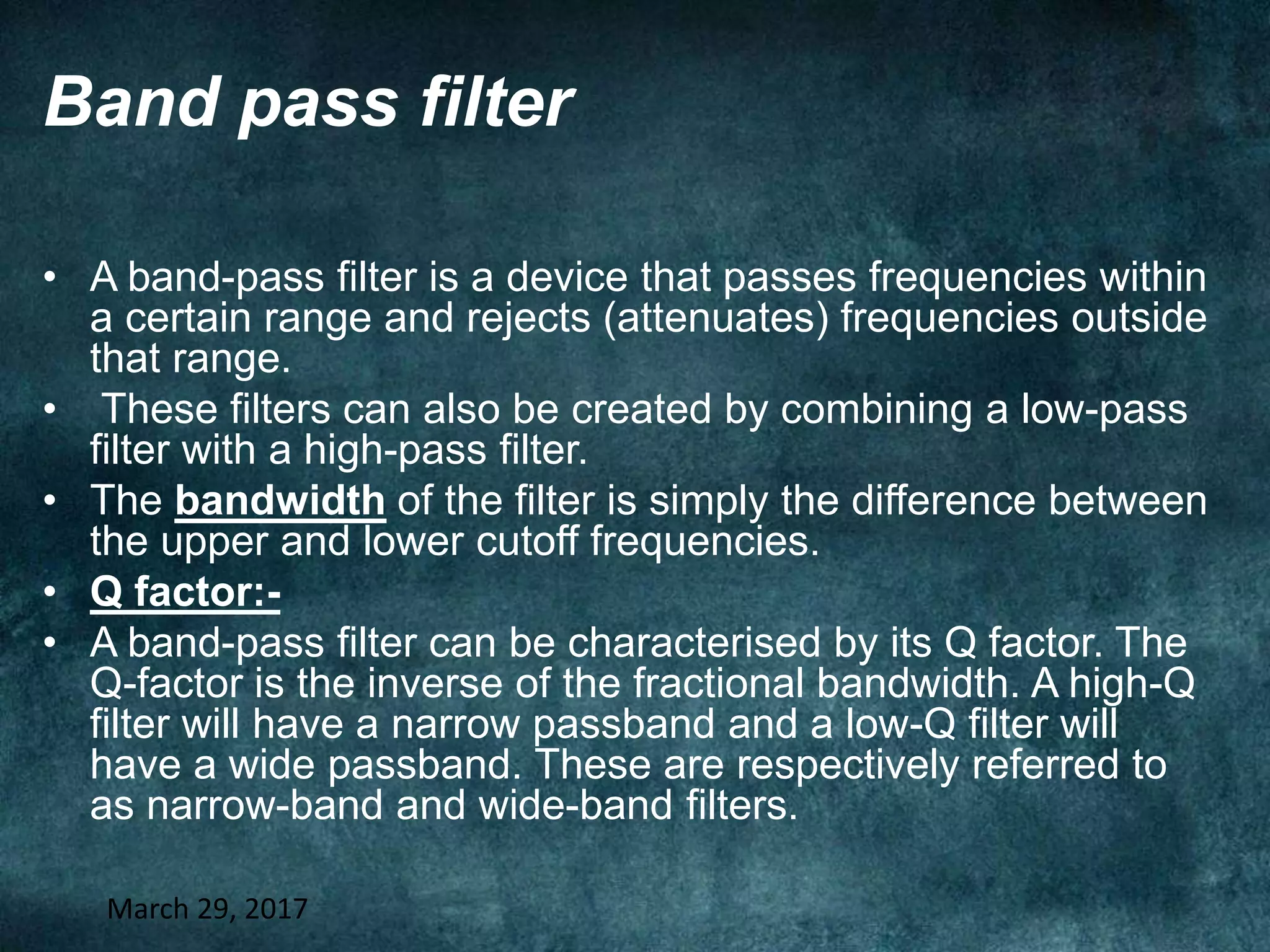 Band pass filter

• A band-pass filter is a device that passes frequencies within a certain range and rejects (attenuates) frequencies outside that range.
• These filters can also be created by combining a low-pass filter with a high-pass filter.
• The bandwidth of the filter is simply the difference between the upper and lower cutoff frequencies.
• Q factor:-
• A band-pass filter can be characterised by its Q factor. The Q-factor is the inverse of the fractional bandwidth. A high-Q filter will have a narrow passband and a low-Q filter will have a wide passband. These are respectively referred to as narrow-band and wide-band filters.

March 29, 2017